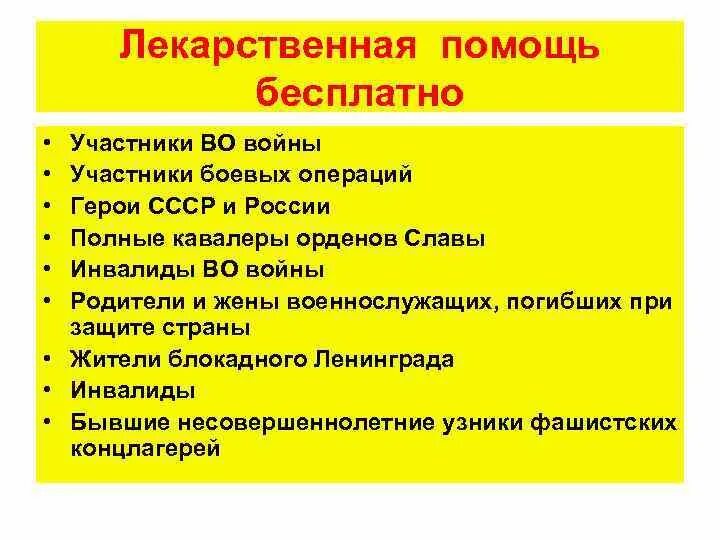 Лекарственная помощь бесплатно

• Участники ВО войны
• Участники боевых операций
• Герои СССР и России
• Полные кавалеры орденов Славы
• Инвалиды ВО войны
• Родители и жены военнослужащих, погибших при защите страны
• Жители блокадного Ленинграда
• Инвалиды
• Бывшие несовершеннолетние узники фашистских концлагерей